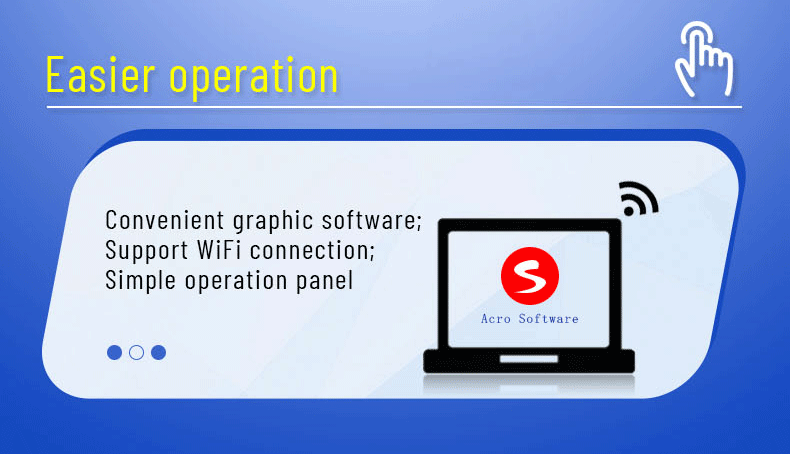 Easier operation

Convenient graphic software;
Support WiFi connection;
Simple operation panel

S
Acro Software